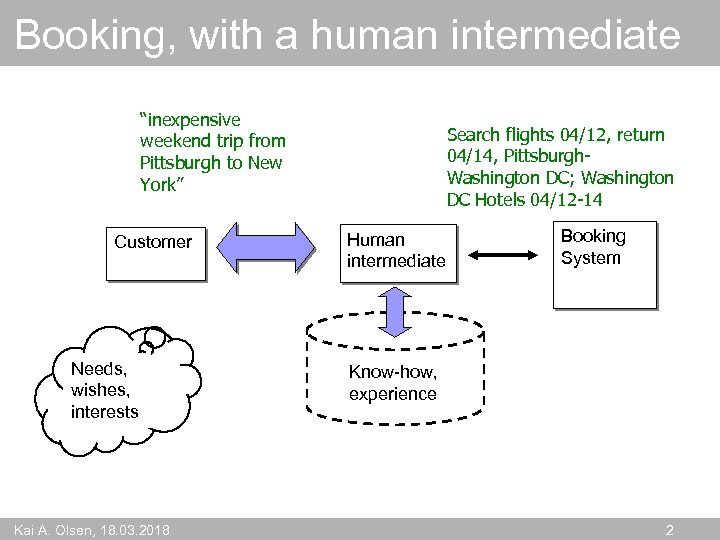 Booking, with a human intermediate

"inexpensive weekend trip from Pittsburgh to New York"

Search flights 04/12, return 04/14, Pittsburgh-Washington DC; Washington DC Hotels 04/12-14

Customer

Human intermediate

Booking System

Needs, wishes, interests

Know-how, experience

Kai A. Olsen, 18.03.2018

2